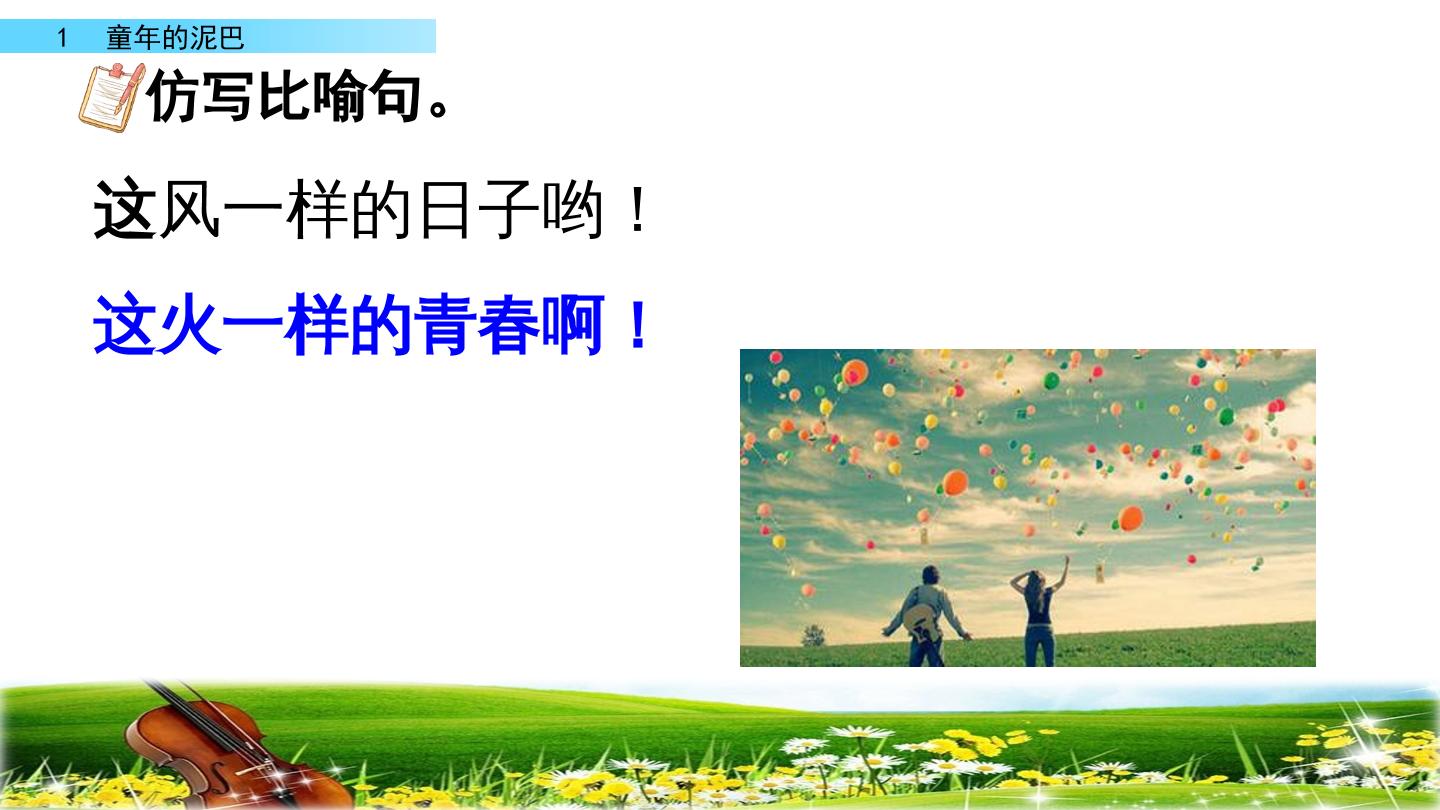 1 童年的泥巴

仿写比喻句。

这风一样的日子哟！

这火一样的青春啊！